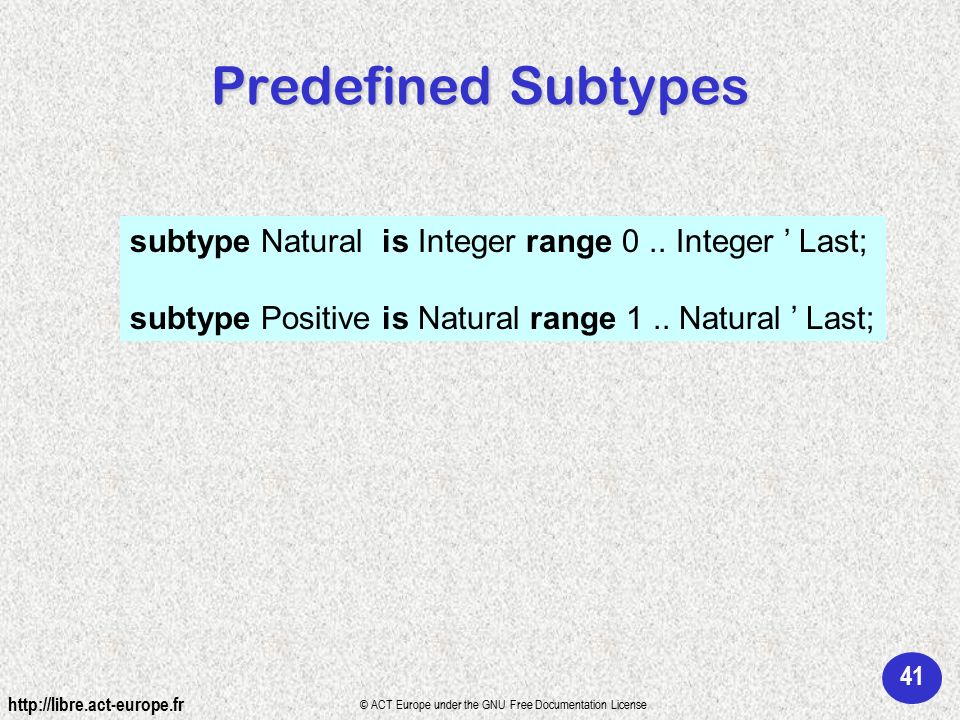 Predefined Subtypes

subtype Natural is Integer range 0 .. Integer ’ Last;

subtype Positive is Natural range 1 .. Natural ’ Last;

41

http://libre.act-europe.fr

© ACT Europe under the GNU Free Documentation License